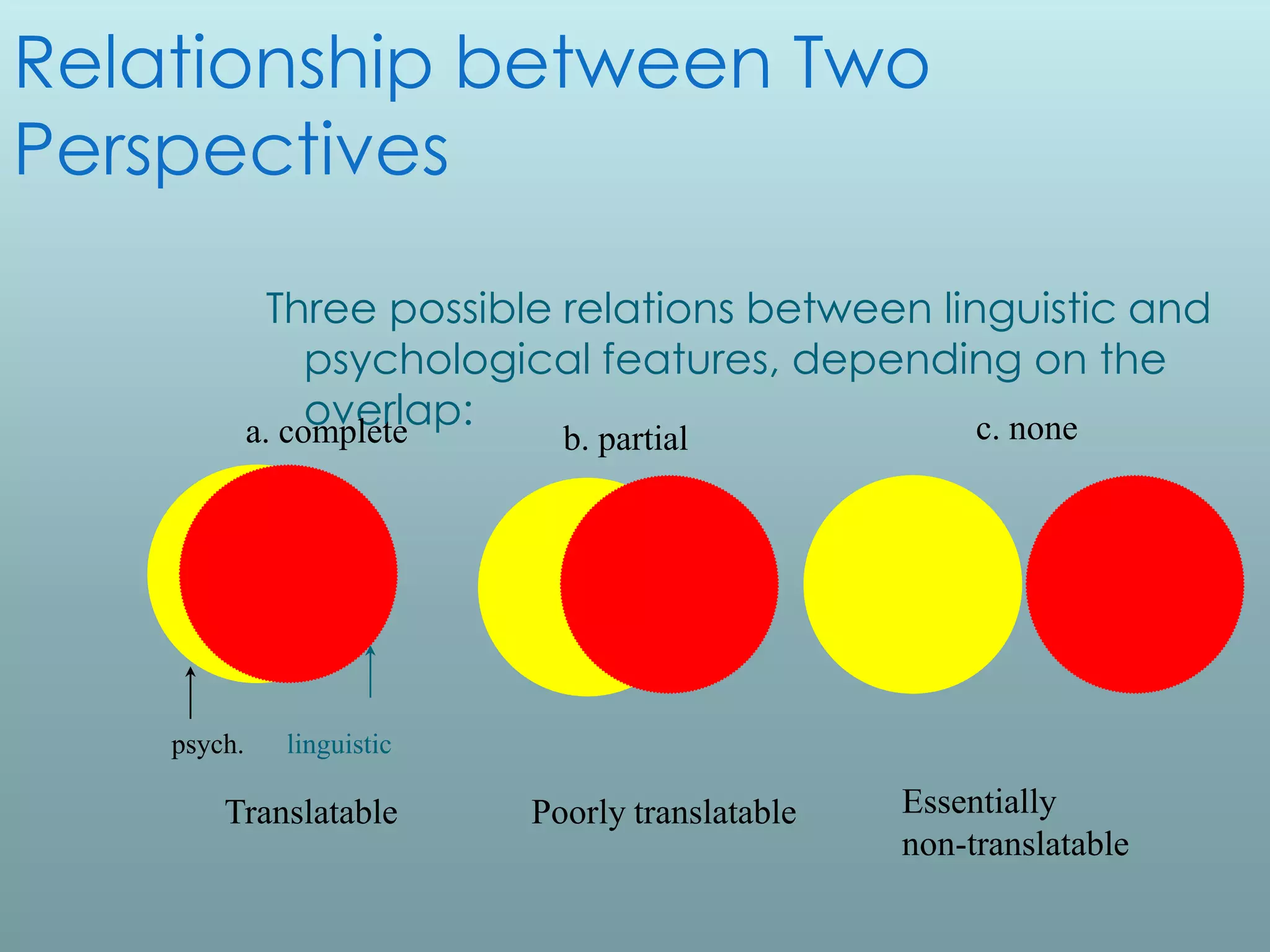 Relationship between Two Perspectives

Three possible relations between linguistic and psychological features, depending on the overlap:

a. complete

b. partial

c. none

psych.

linguistic

Translatable

Poorly translatable

Essentially non-translatable